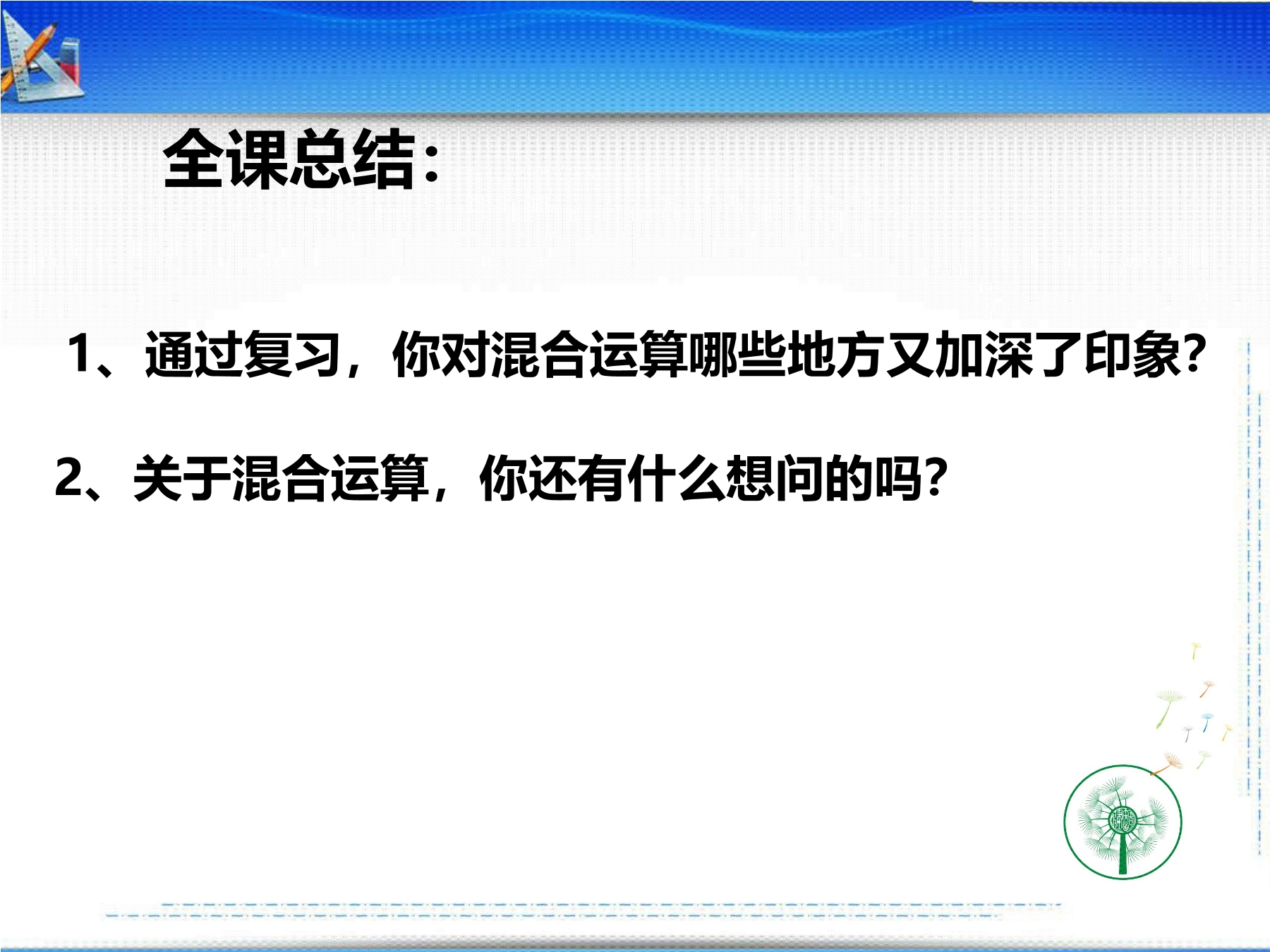 全课总结：

1、通过复习，你对混合运算哪些地方又加深了印象？

2、关于混合运算，你还有什么想问的吗？